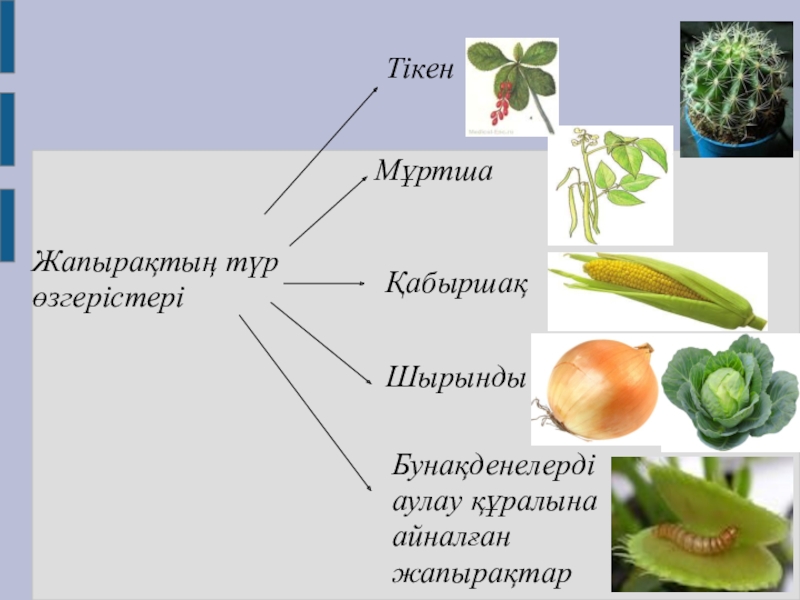 Жапырақтың түр өзгерістері

Тікен

Мұртша

Қабыршақ

Шырынды

Бунақденелерді аулау құралына айналған жапырақтар